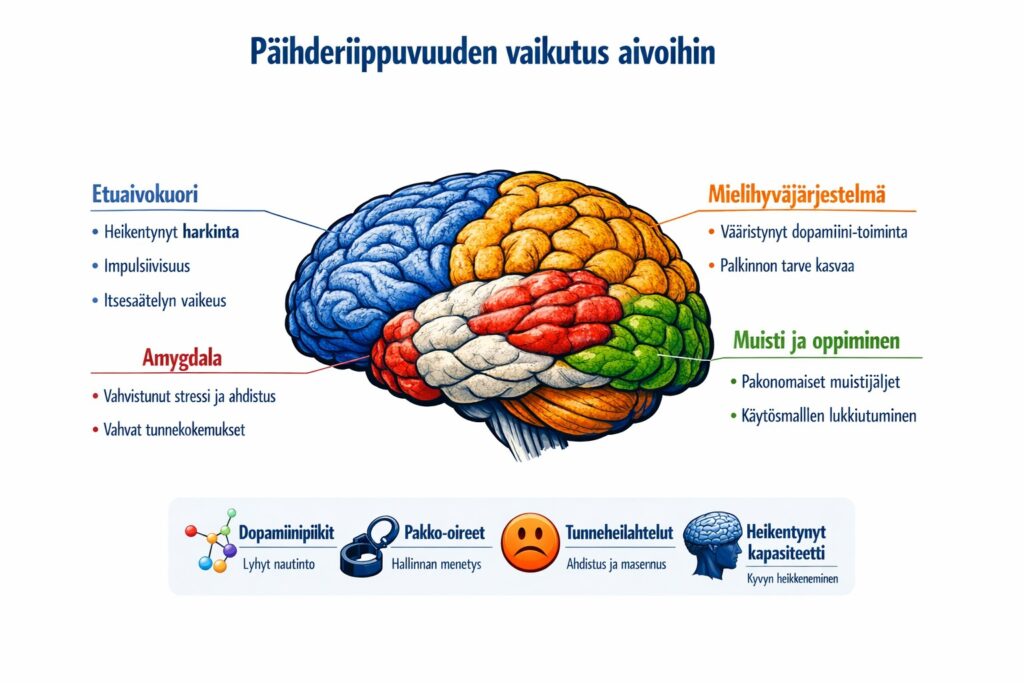 Päihderiippuvuuden vaikutus aivoihin

Etuaivokuori
• Heikentynyt harkinta
• Impulsiivisuus
• Itsesäätelyn vaikeus

Amygdala
• Vahvistunut stressi ja ahdistus
• Vahvat tunnekokemukset

Mielihyväjärjestelmä
• Vääristynyt dopamiini-toiminta
• Palkinnon tarve kasvaa

Muisti ja oppiminen
• Pakonomaiset muistijäljet
• Käytösmallien lukkiutuminen

Dopamiinipiikit
Lyhyt nautinto

Pakko-oireet
Hallinnan menetys

Tunneheilahtelut
Ahdistus ja masennus

Heikentynyt kapasiteetti
Kyvyn heikkeneminen